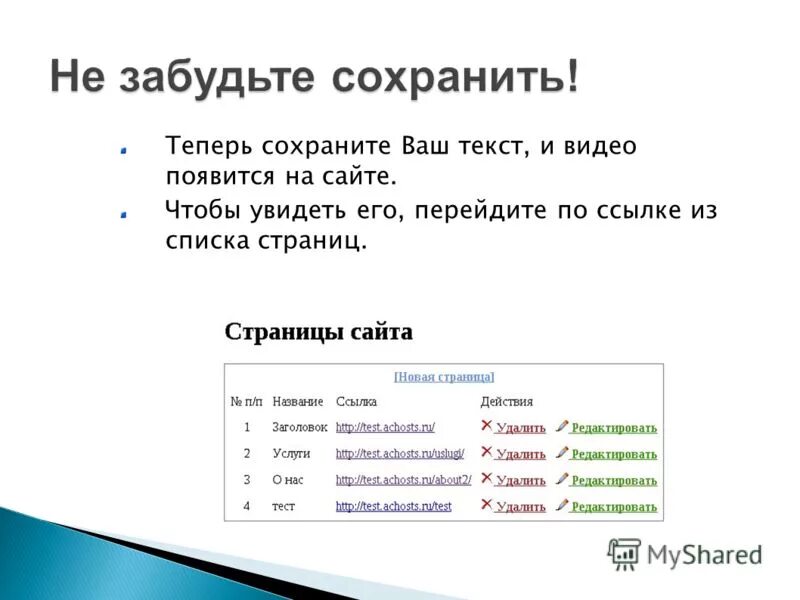 Не забудьте сохранить!

Теперь сохраните Ваш текст, и видео появится на сайте.

Чтобы увидеть его, перейдите по ссылке из списка страниц.

Страницы сайта

[Новая страница]

| № п/п | Название | Ссылка | Действия | |
|---|---|---|---|---|
| 1 | Заголовок | http://test.achosts.ru/ | Удалить | Редактировать |
| 2 | Услуги | http://test.achosts.ru/uslugi/ | Удалить | Редактировать |
| 3 | О нас | http://test.achosts.ru/about2/ | Удалить | Редактировать |
| 4 | тест | http://test.achosts.ru/test | Удалить | Редактировать |

MyShared